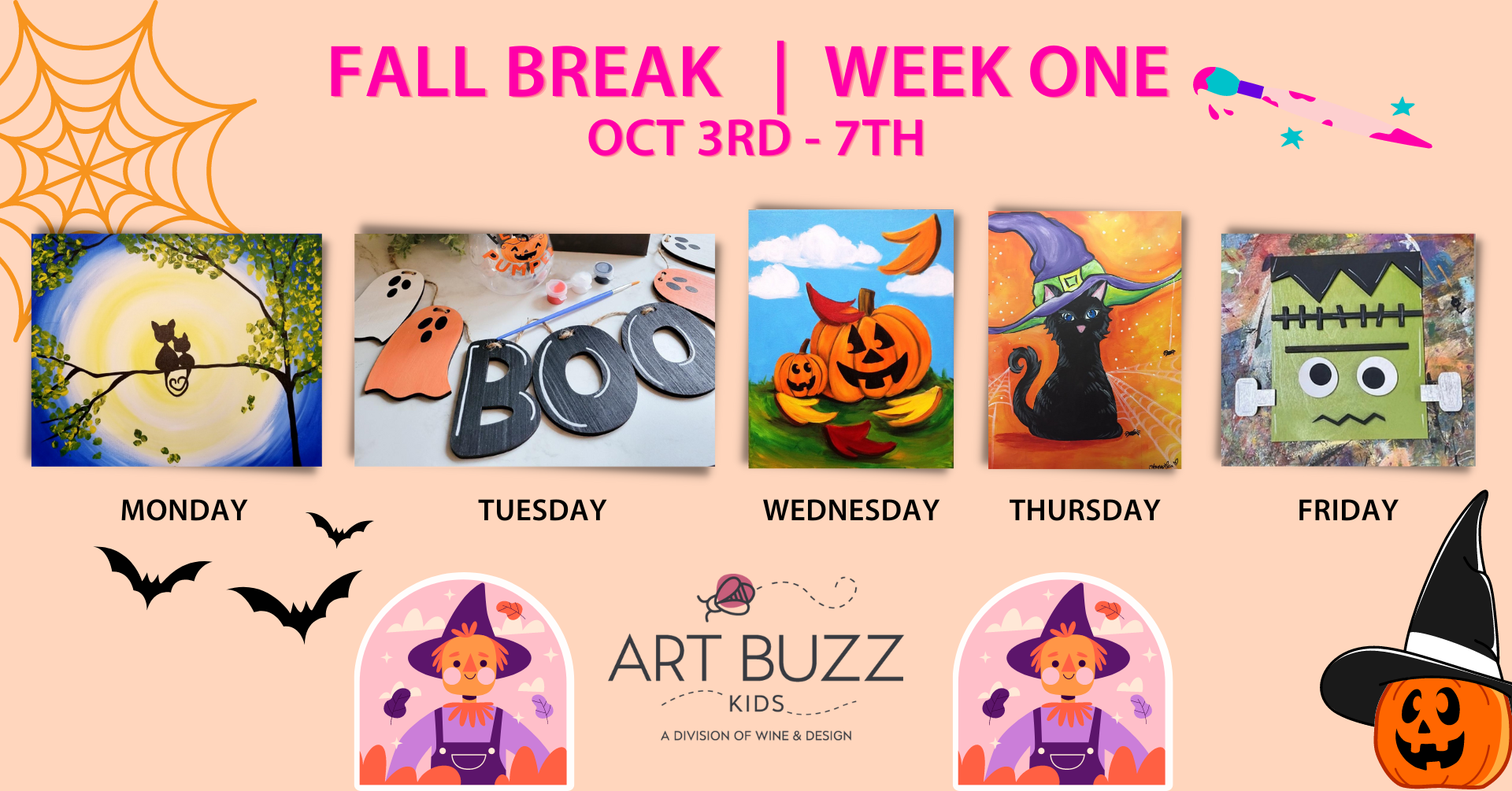 FALL BREAK | WEEK ONE
OCT 3RD - 7TH

BOO

MONDAY

TUESDAY

WEDNESDAY

THURSDAY

FRIDAY

ART BUZZ
KIDS
A DIVISION OF WINE & DESIGN